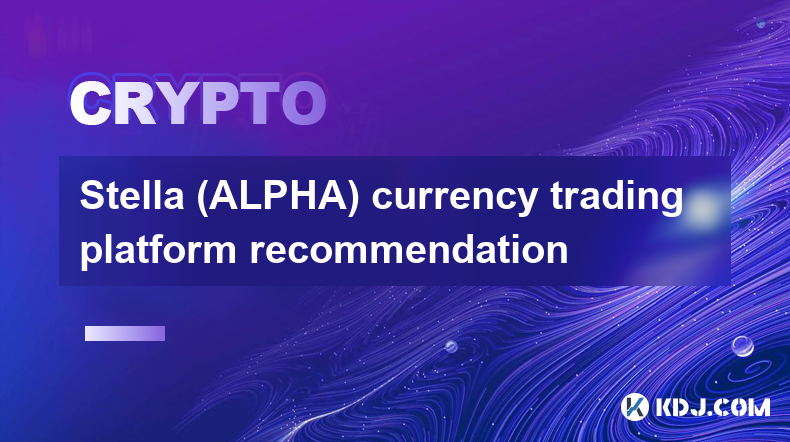 CRYPTO

Stella (ALPHA) currency trading platform recommendation

KDJ.COM